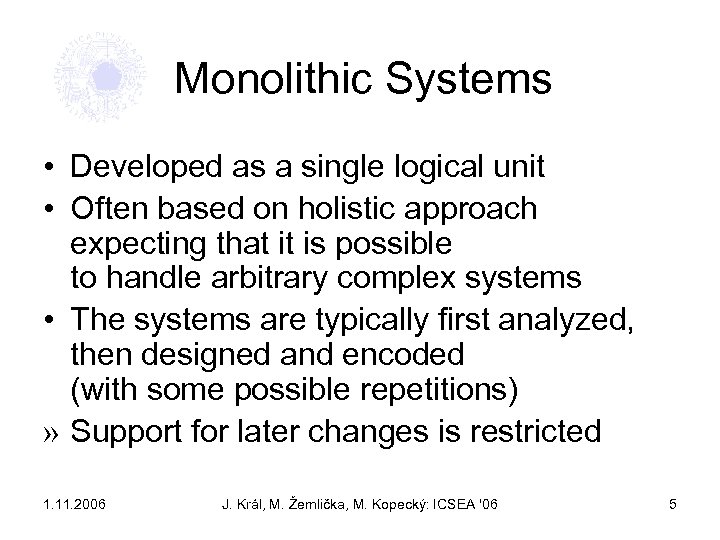 Monolithic Systems

• Developed as a single logical unit
• Often based on holistic approach expecting that it is possible to handle arbitrary complex systems
• The systems are typically first analyzed, then designed and encoded (with some possible repetitions)
» Support for later changes is restricted

1.11.2006
J. Král, M. Žemlička, M. Kopecký: ICSEA '06
5